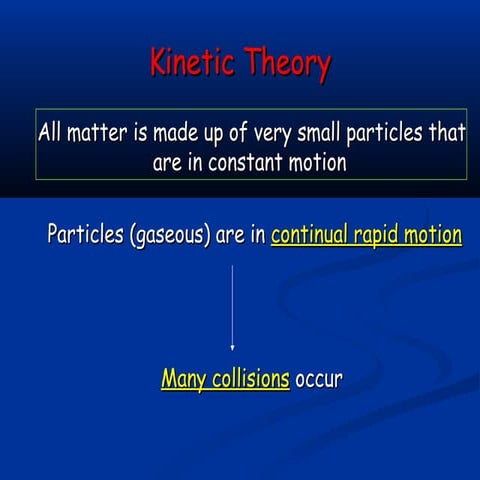 Kinetic Theory

All matter is made up of very small particles that are in constant motion

Particles (gaseous) are in continual rapid motion

Many collisions occur